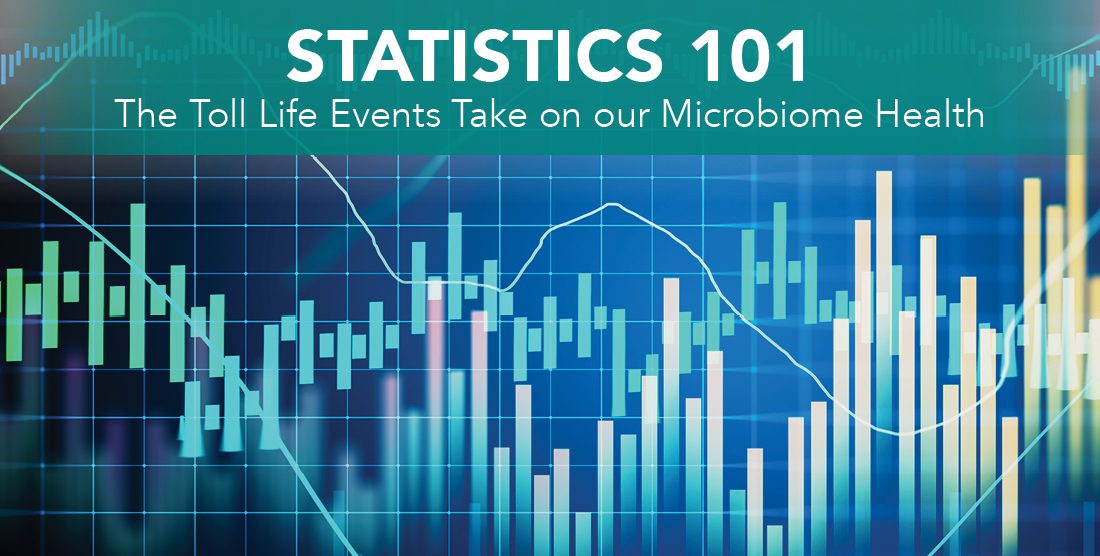 STATISTICS 101

The Toll Life Events Take on our Microbiome Health